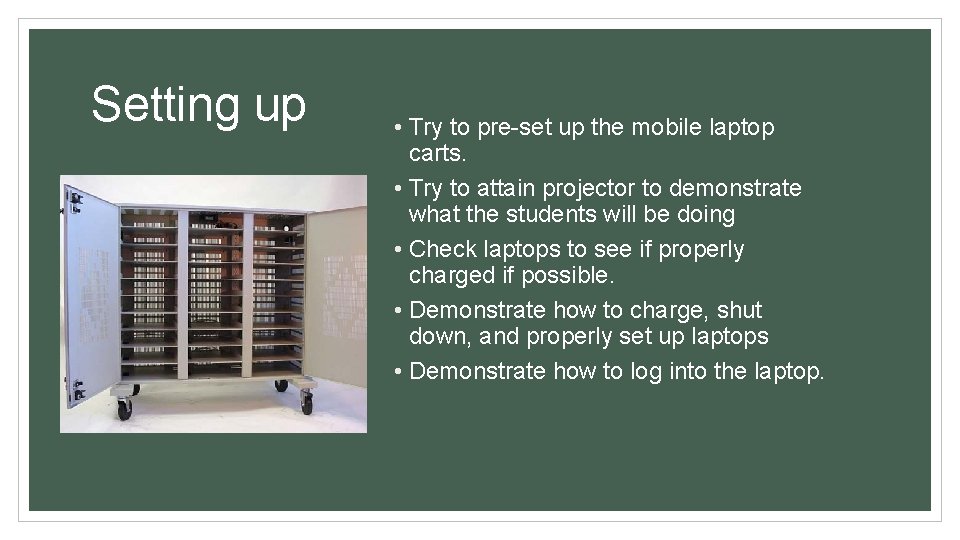 Setting up

• Try to pre-set up the mobile laptop carts.
• Try to attain projector to demonstrate what the students will be doing
• Check laptops to see if properly charged if possible.
• Demonstrate how to charge, shut down, and properly set up laptops
• Demonstrate how to log into the laptop.